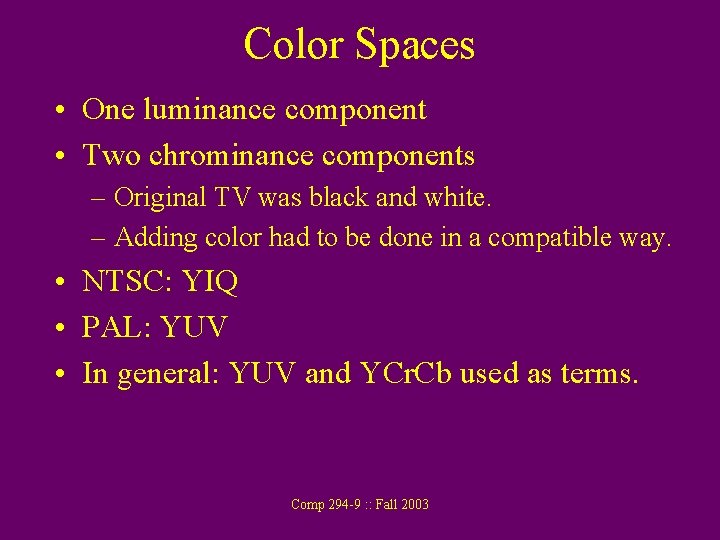 Color Spaces

• One luminance component
• Two chrominance components
– Original TV was black and white.
– Adding color had to be done in a compatible way.
• NTSC: YIQ
• PAL: YUV
• In general: YUV and YCrCb used as terms.

Comp 294-9 :: Fall 2003